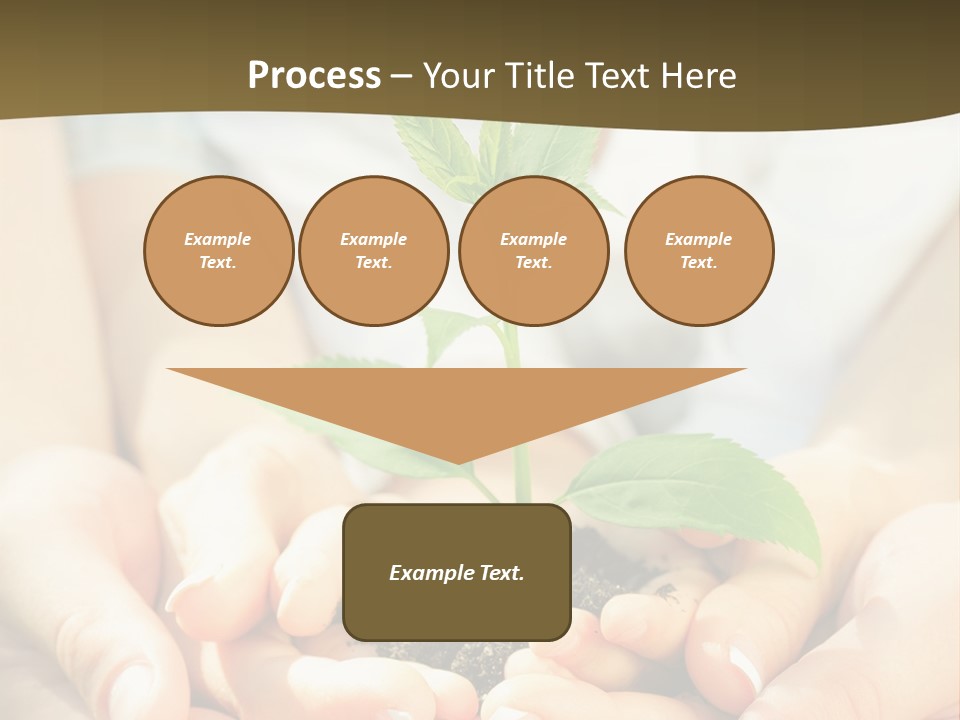 Process – Your Title Text Here

Example Text.

Example Text.

Example Text.

Example Text.

Example Text.